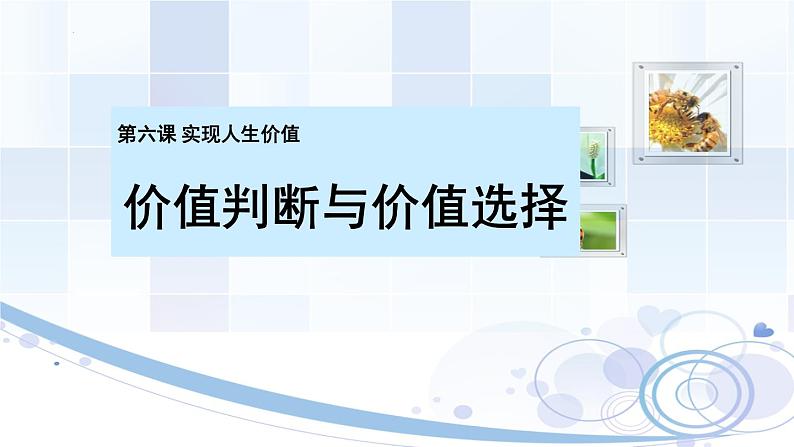 第六课 实现人生价值

价值判断与价值选择